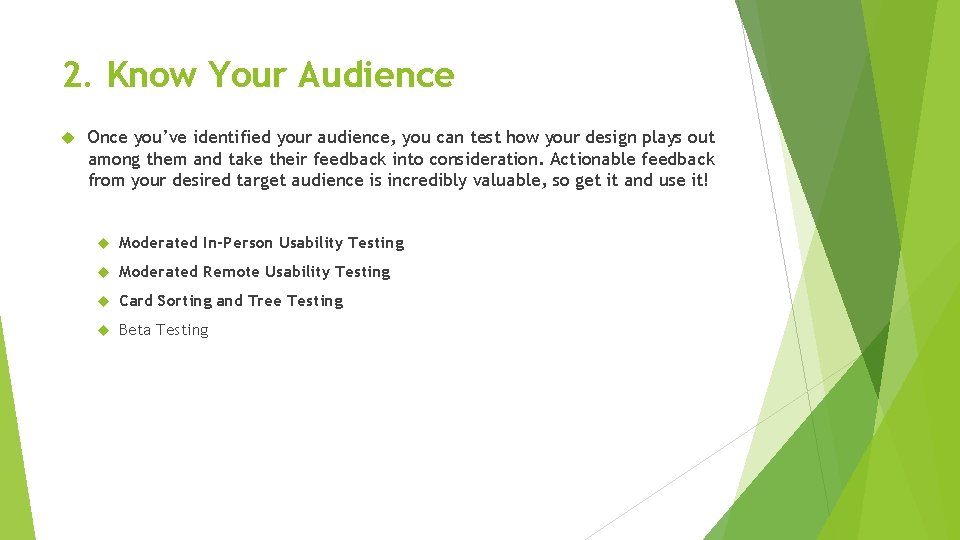 2. Know Your Audience

Once you've identified your audience, you can test how your design plays out among them and take their feedback into consideration. Actionable feedback from your desired target audience is incredibly valuable, so get it and use it!

Moderated In-Person Usability Testing

Moderated Remote Usability Testing

Card Sorting and Tree Testing

Beta Testing